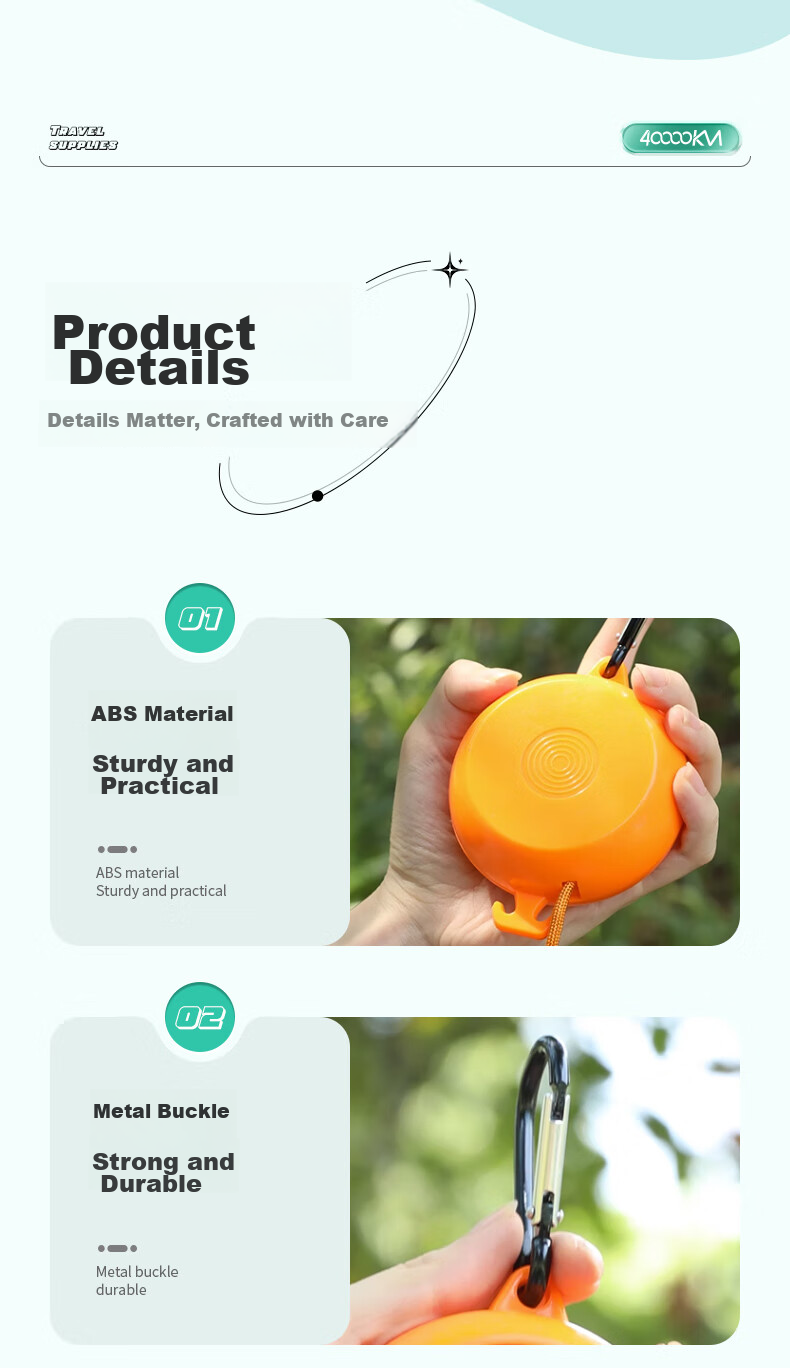 TRAVEL
SUPPLIES

40000KM

Product
Details

Details Matter, Crafted with Care

01

ABS Material

Sturdy and
Practical

ABS material
Sturdy and practical

02

Metal Buckle

Strong and
Durable

Metal buckle
durable